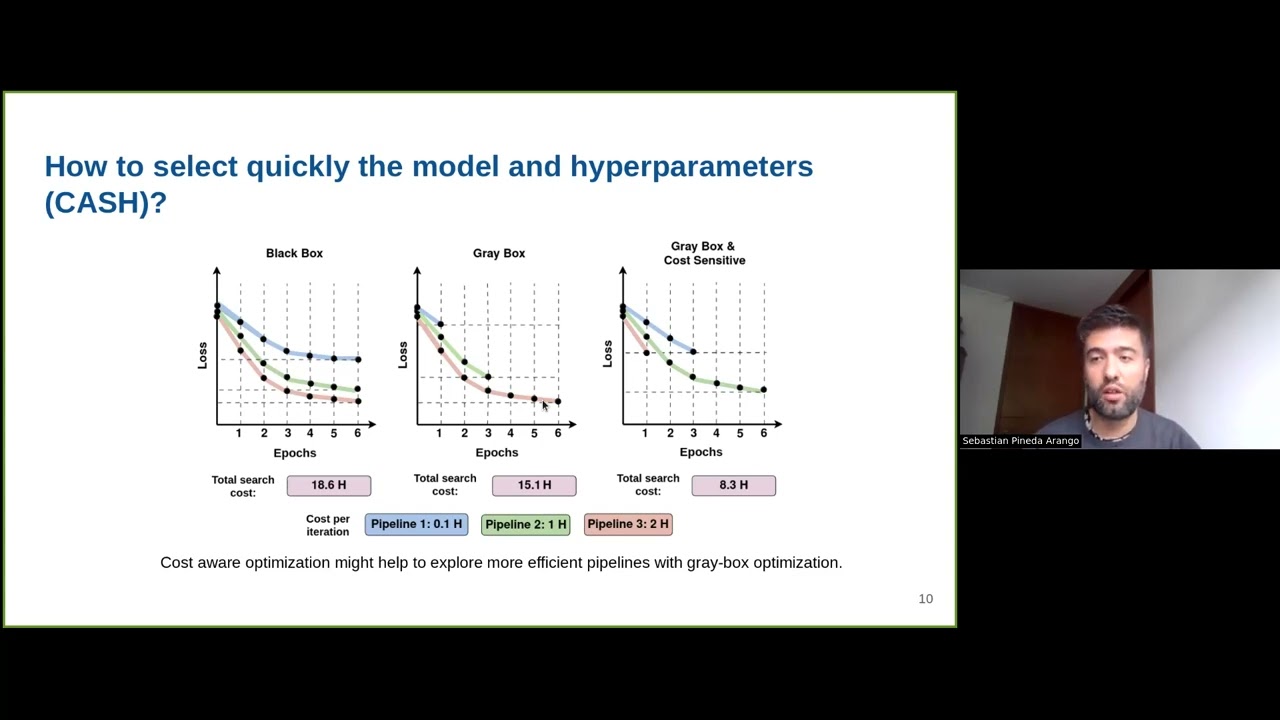 How to select quickly the model and hyperparameters (CASH)?

Black Box

Loss

1 2 3 4 5 6

Epochs

Total search cost:

18.6 H

Gray Box

Loss

1 2 3 4 5 6

Epochs

Total search cost:

15.1 H

Gray Box & Cost Sensitive

Loss

1 2 3 4 5 6

Epochs

Total search cost:

8.3 H

Cost per iteration

Pipeline 1: 0.1 H

Pipeline 2: 1 H

Pipeline 3: 2 H

Cost aware optimization might help to explore more efficient pipelines with gray-box optimization.

10

Sebastian Pineda Arango